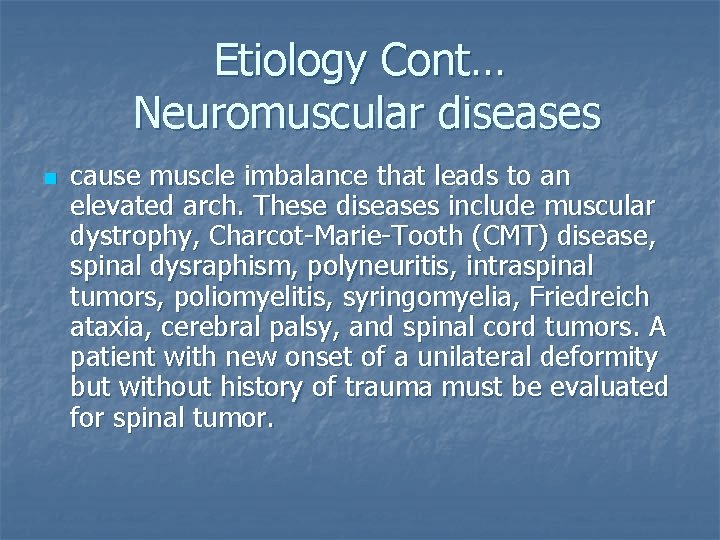 Etiology Cont…
Neuromuscular diseases

cause muscle imbalance that leads to an elevated arch. These diseases include muscular dystrophy, Charcot-Marie-Tooth (CMT) disease, spinal dysraphism, polyneuritis, intraspinal tumors, poliomyelitis, syringomyelia, Friedreich ataxia, cerebral palsy, and spinal cord tumors. A patient with new onset of a unilateral deformity but without history of trauma must be evaluated for spinal tumor.